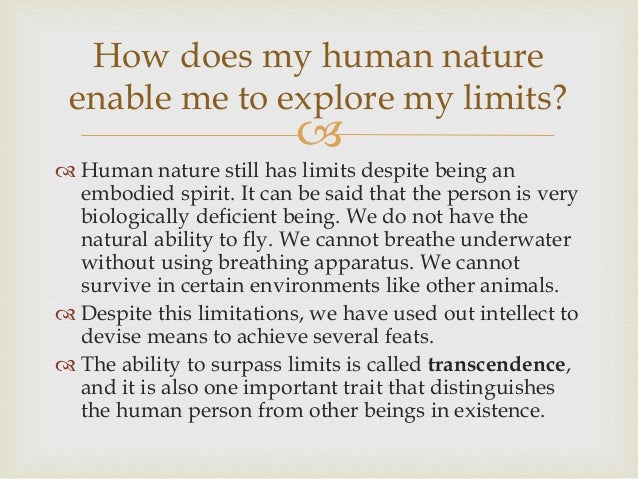 How does my human nature enable me to explore my limits?

Human nature still has limits despite being an embodied spirit. It can be said that the person is very biologically deficient being. We do not have the natural ability to fly. We cannot breathe underwater without using breathing apparatus. We cannot survive in certain environments like other animals.

Despite this limitations, we have used out intellect to devise means to achieve several feats.

The ability to surpass limits is called **transcendence**, and it is also one important trait that distinguishes the human person from other beings in existence.